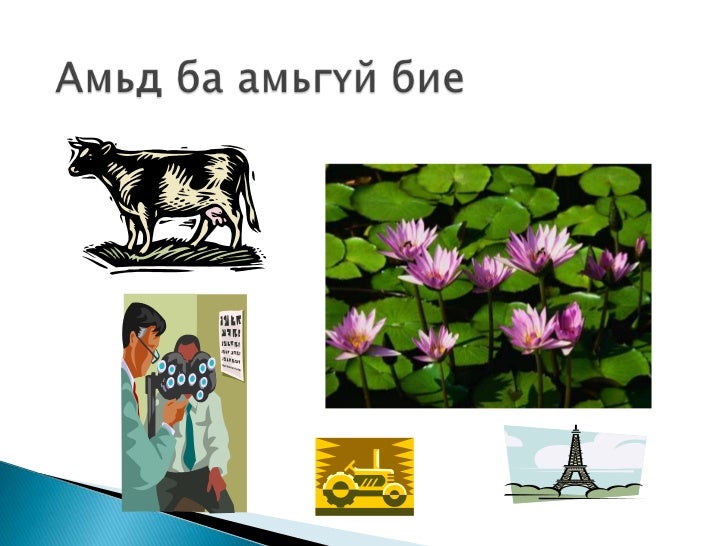 Амьд ба амьгүй бие